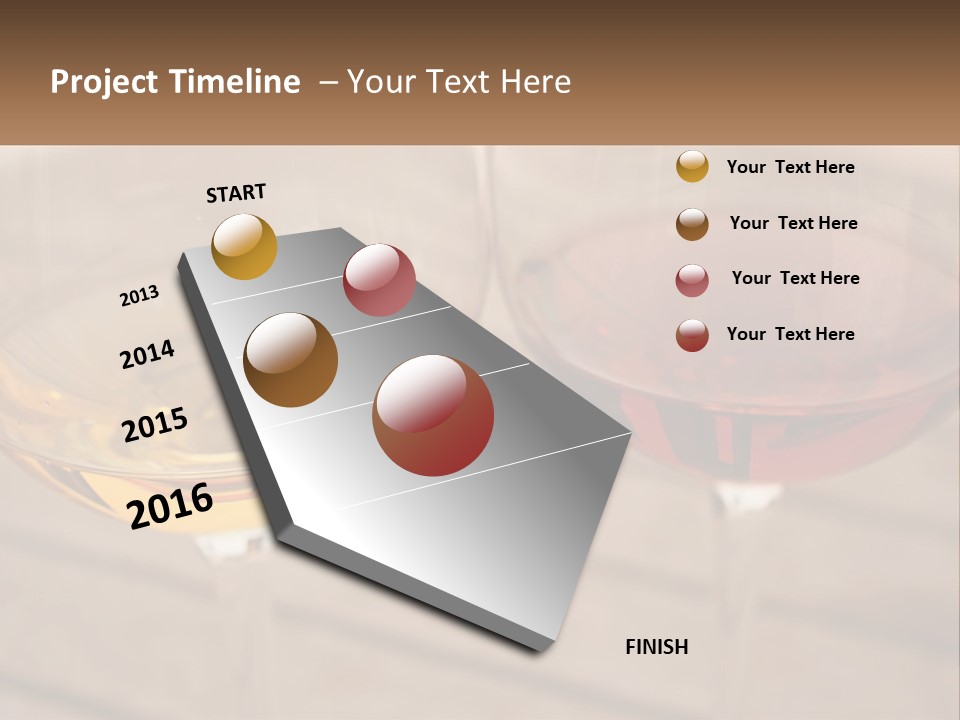 Project Timeline – Your Text Here

Your Text Here

Your Text Here

Your Text Here

Your Text Here

START

2013

2014

2015

2016

FINISH